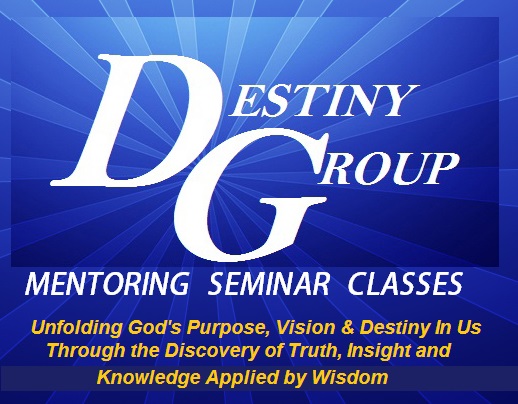 DESTINY GROUP

MENTORING SEMINAR CLASSES

Unfolding God's Purpose, Vision & Destiny In Us Through the Discovery of Truth, Insight and Knowledge Applied by Wisdom